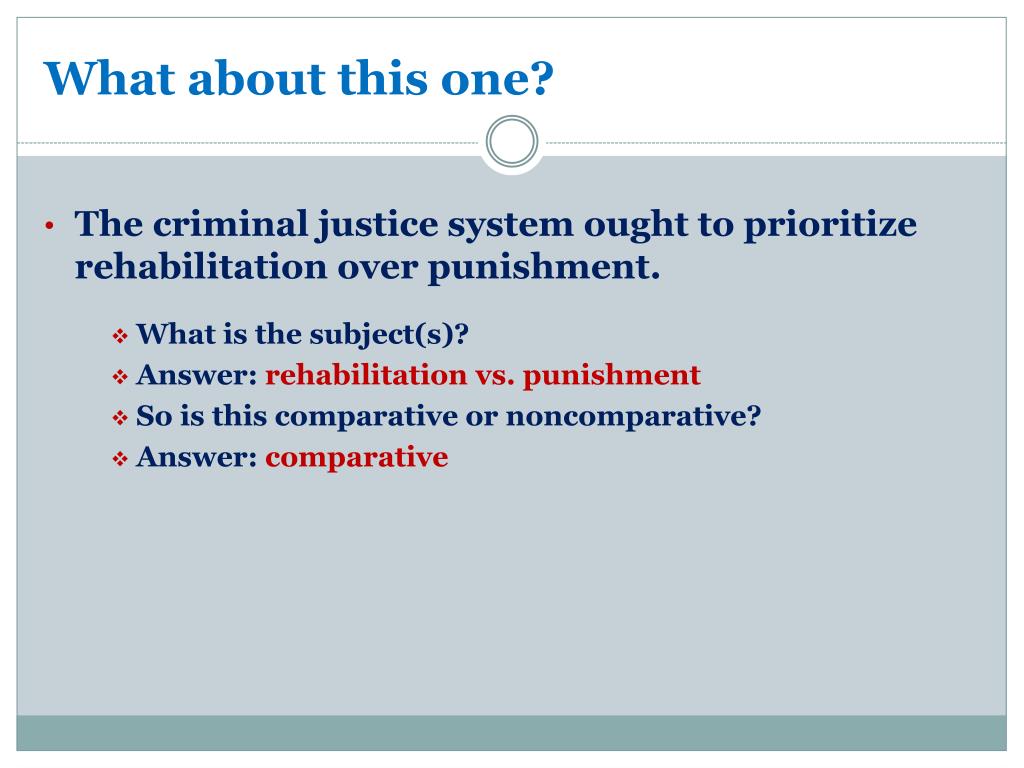 What about this one?

• The criminal justice system ought to prioritize rehabilitation over punishment.

❖ What is the subject(s)?
❖ Answer: rehabilitation vs. punishment
❖ So is this comparative or noncomparative?
❖ Answer: comparative